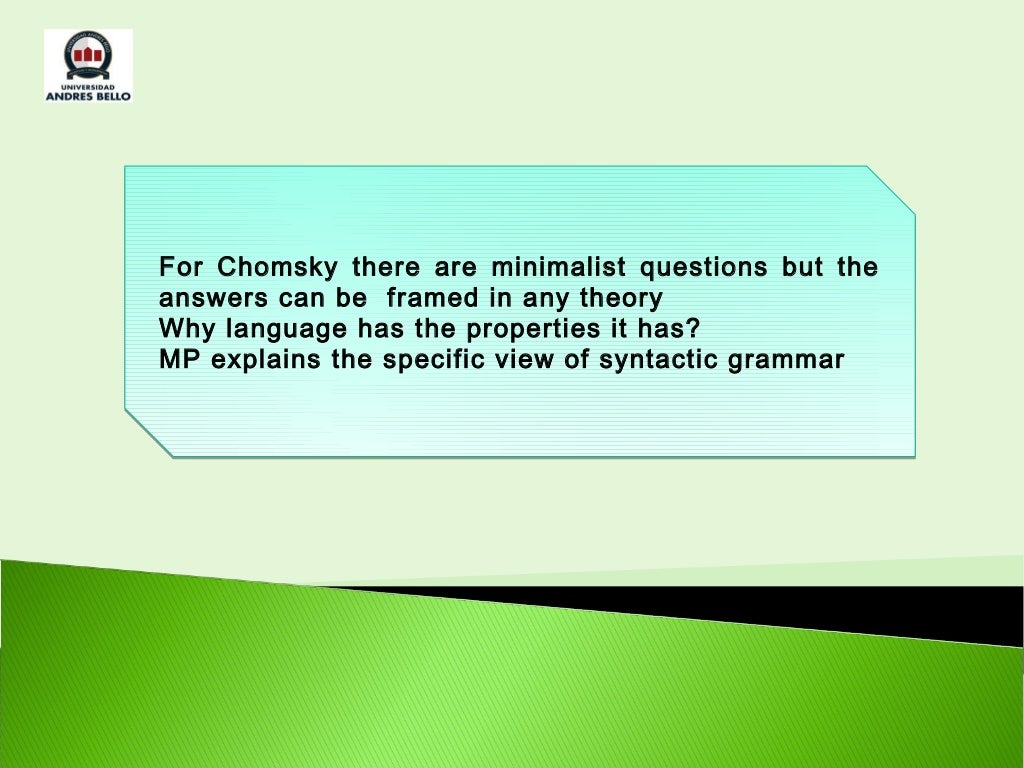 UNIVERSIDAD
ANDRES BELLO

For Chomsky there are minimalist questions but the answers can be framed in any theory
Why language has the properties it has?
MP explains the specific view of syntactic grammar